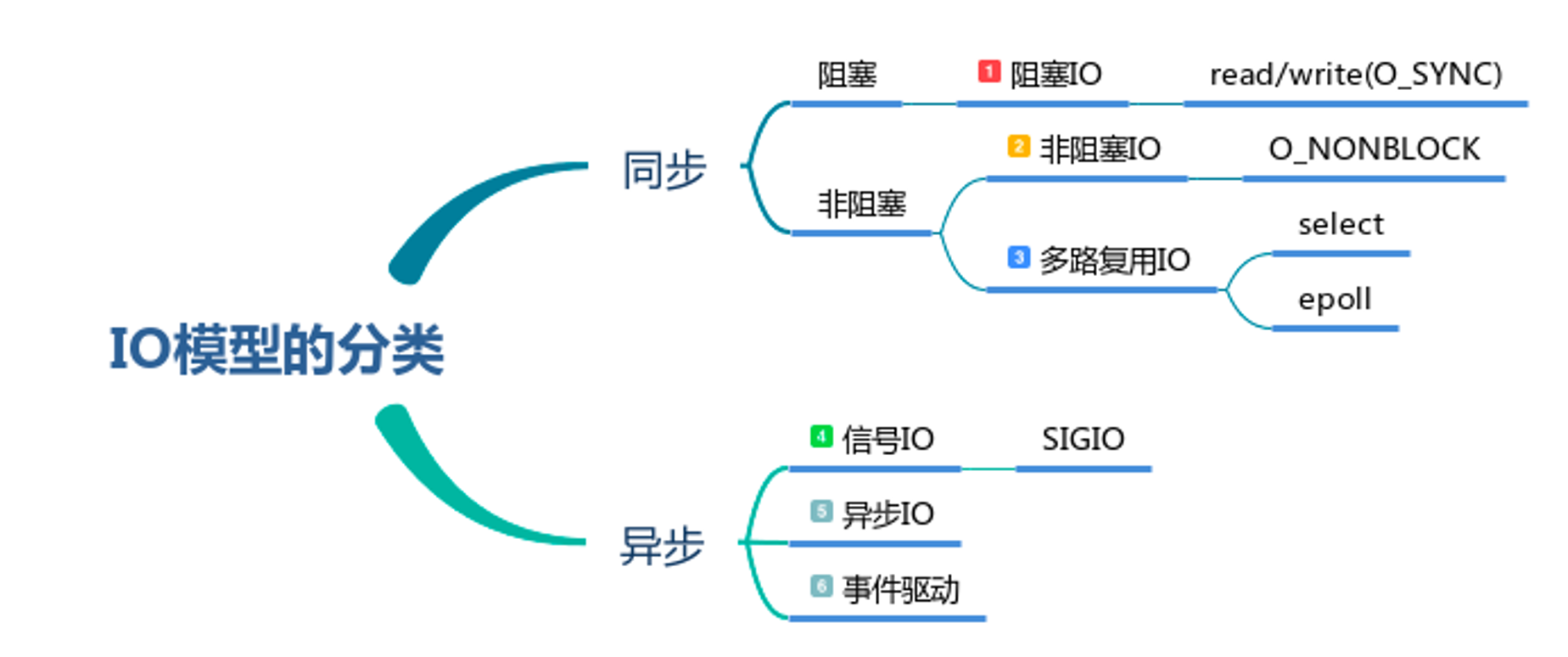 IO模型的分类

同步

阻塞

1 阻塞IO

read/write(O_SYNC)

非阻塞

2 非阻塞IO

O_NONBLOCK

3 多路复用IO

select

epoll

异步

4 信号IO

SIGIO

5 异步IO

6 事件驱动